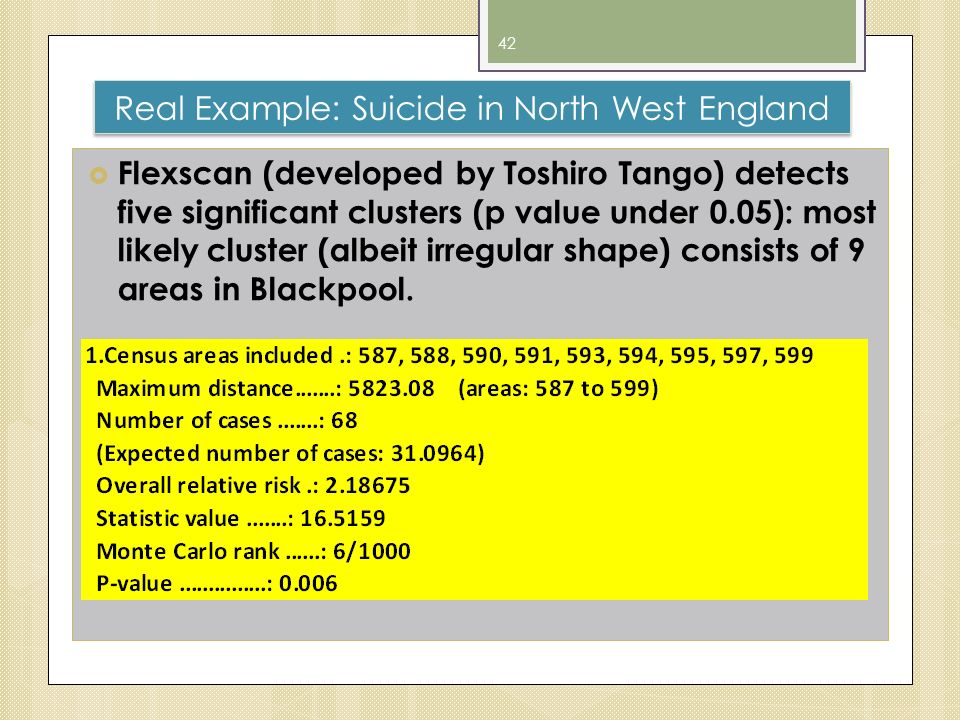 42

Real Example: Suicide in North West England

Flexscan (developed by Toshiro Tango) detects five significant clusters (p value under 0.05): most likely cluster (albeit irregular shape) consists of 9 areas in Blackpool.

1.Census areas included .: 587, 588, 590, 591, 593, 594, 595, 597, 599
Maximum distance…….: 5823.08 (areas: 587 to 599)
Number of cases …….: 68
(Expected number of cases: 31.0964)
Overall relative risk .: 2.18675
Statistic value …….: 16.5159
Monte Carlo rank ……: 6/1000
P-value ……………: 0.006